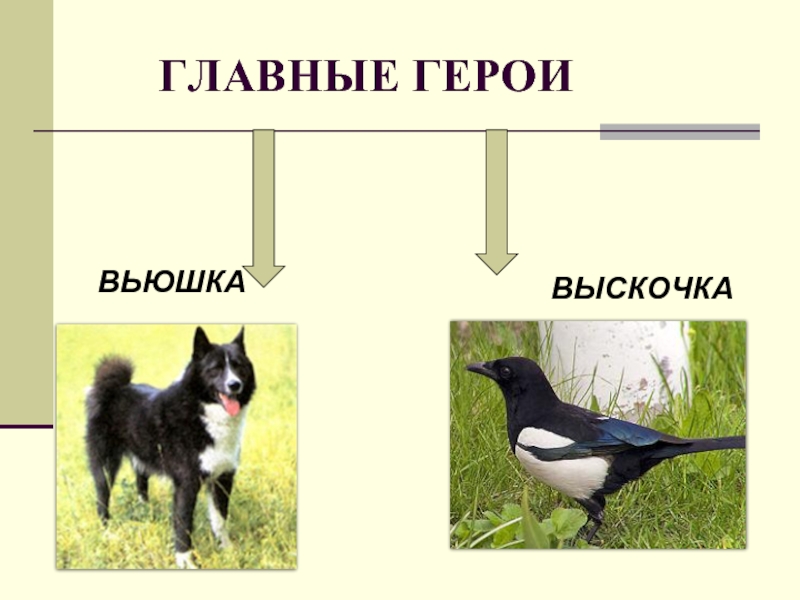 ГЛАВНЫЕ ГЕРОИ

ВЬЮШКА

ВЫСКОЧКА